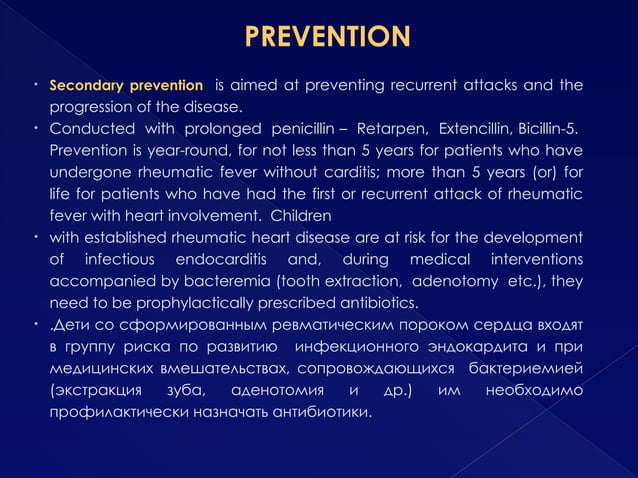 PREVENTION

• Secondary prevention is aimed at preventing recurrent attacks and the progression of the disease.

• Conducted with prolonged penicillin – Retarpen, Extencillin, Bicillin-5. Prevention is year-round, for not less than 5 years for patients who have undergone rheumatic fever without carditis; more than 5 years (or) for life for patients who have had the first or recurrent attack of rheumatic fever with heart involvement. Children

• with established rheumatic heart disease are at risk for the development of infectious endocarditis and, during medical interventions accompanied by bacteremia (tooth extraction, adenotomy etc.), they need to be prophylactically prescribed antibiotics.

• .Дети со сформированным ревматическим пороком сердца входят в группу риска по развитию инфекционного эндокардита и при медицинских вмешательствах, сопровождающихся бактериемией (экстракция зуба, аденотомия и др.) им необходимо профилактически назначать антибиотики.